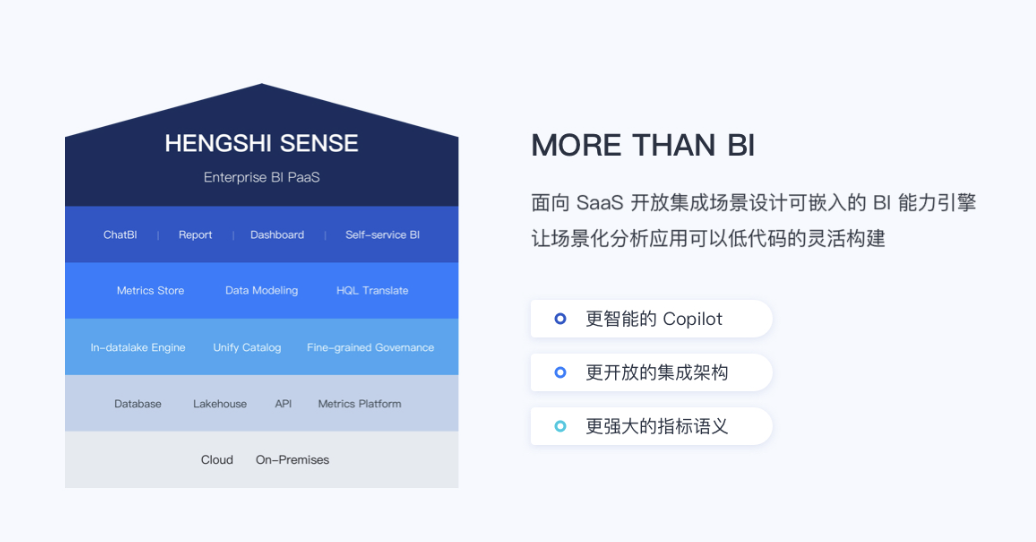 HENGSHI SENSE

Enterprise BI PaaS

ChatBI | Report | Dashboard | Self-service BI

Metrics Store Data Modeling HQL Translate

In-datalake Engine Unify Catalog Fine-grained Governance

Database Lakehouse API Metrics Platform

Cloud On-Premises

MORE THAN BI

面向 SaaS 开放集成场景设计可嵌入的 BI 能力引擎
让场景化分析应用可以低代码的灵活构建

更智能的 Copilot

更开放的集成架构

更强大的指标语义